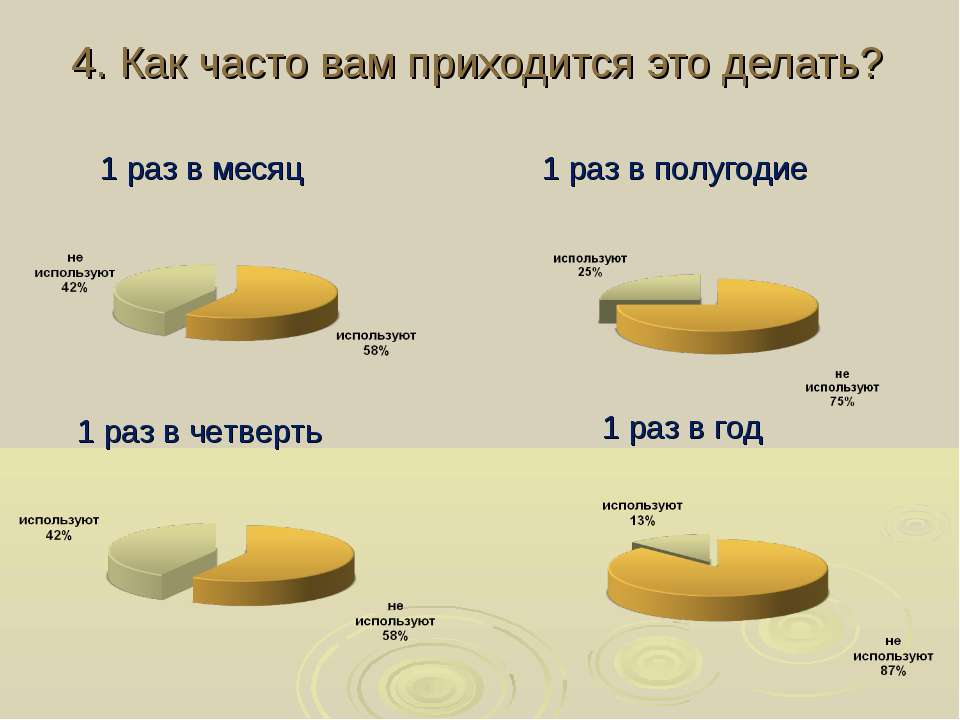 4. Как часто вам приходится это делать?

1 раз в месяц

не используют 42%

используют 58%

1 раз в полугодие

используют 25%

не используют 75%

1 раз в четверть

используют 42%

не используют 58%

1 раз в год

используют 13%

не используют 87%